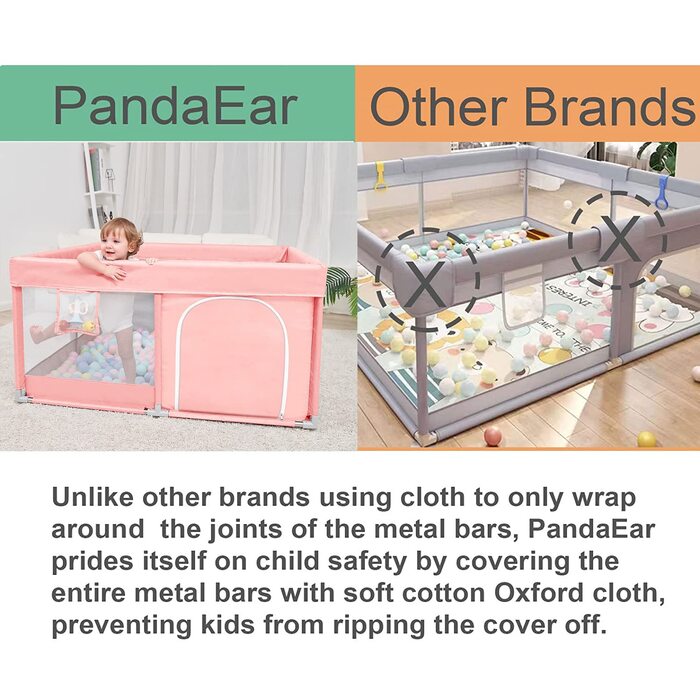 PandaEar

Other Brands

X

X

Unlike other brands using cloth to only wrap around the joints of the metal bars, PandaEar prides itself on child safety by covering the entire metal bars with soft cotton Oxford cloth, preventing kids from ripping the cover off.